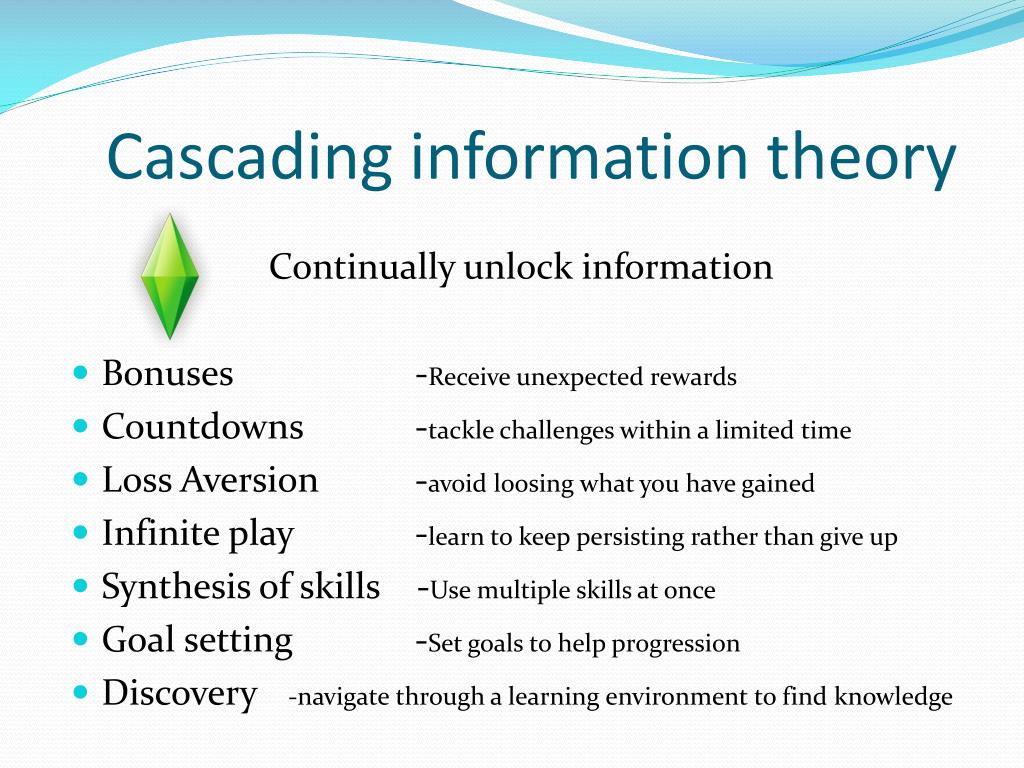 Cascading information theory

Continually unlock information

- Bonuses -Receive unexpected rewards
- Countdowns -tackle challenges within a limited time
- Loss Aversion -avoid loosing what you have gained
- Infinite play -learn to keep persisting rather than give up
- Synthesis of skills -Use multiple skills at once
- Goal setting -Set goals to help progression
- Discovery -navigate through a learning environment to find knowledge